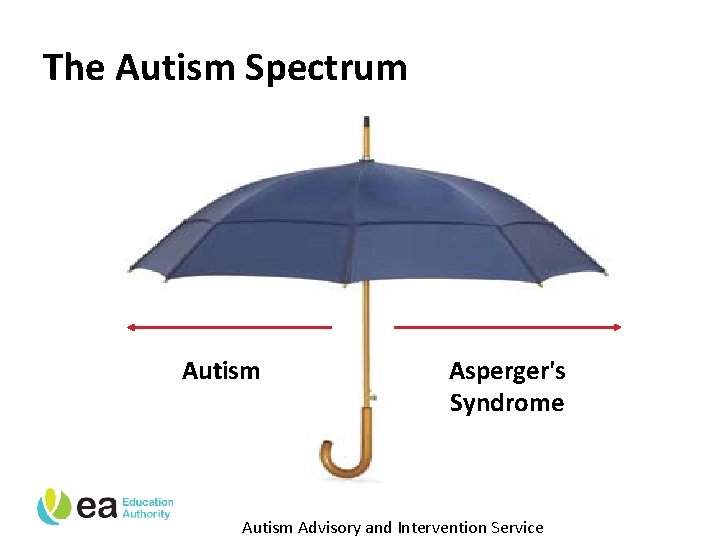 The Autism Spectrum

Autism

Asperger's Syndrome

ea Education Authority

Autism Advisory and Intervention Service